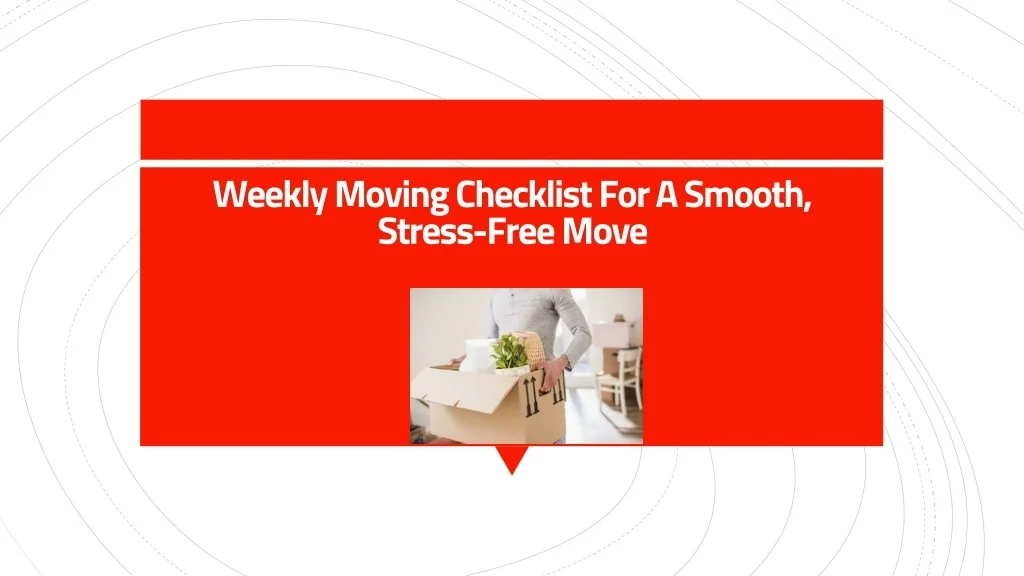 Weekly Moving Checklist For A Smooth, Stress-Free Move